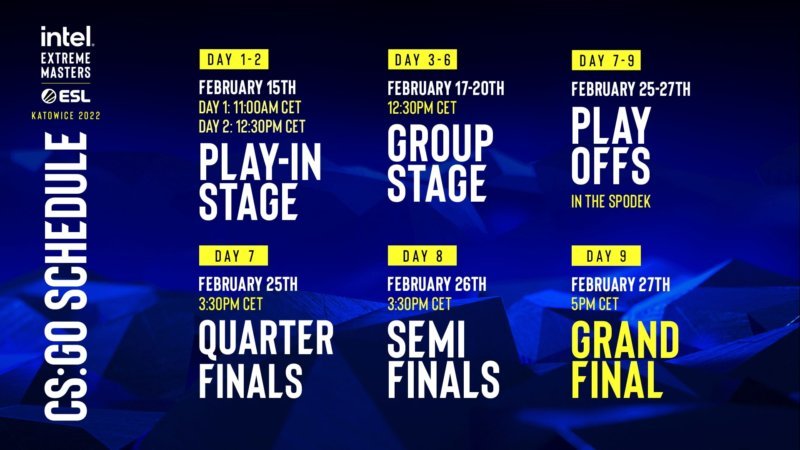 intel.
EXTREME MASTERS
ESL
KATOWICE 2022

CS:GO SCHEDULE

DAY 1-2
FEBRUARY 15TH
DAY 1: 11:00AM CET
DAY 2: 12:30PM CET
PLAY-IN STAGE

DAY 3-6
FEBRUARY 17-20TH
12:30PM CET
GROUP STAGE

DAY 7-9
FEBRUARY 25-27TH
PLAY OFFS
IN THE SPODEK

DAY 7
FEBRUARY 25TH
3:30PM CET
QUARTER FINALS

DAY 8
FEBRUARY 26TH
3:30PM CET
SEMI FINALS

DAY 9
FEBRUARY 27TH
5PM CET
GRAND FINAL